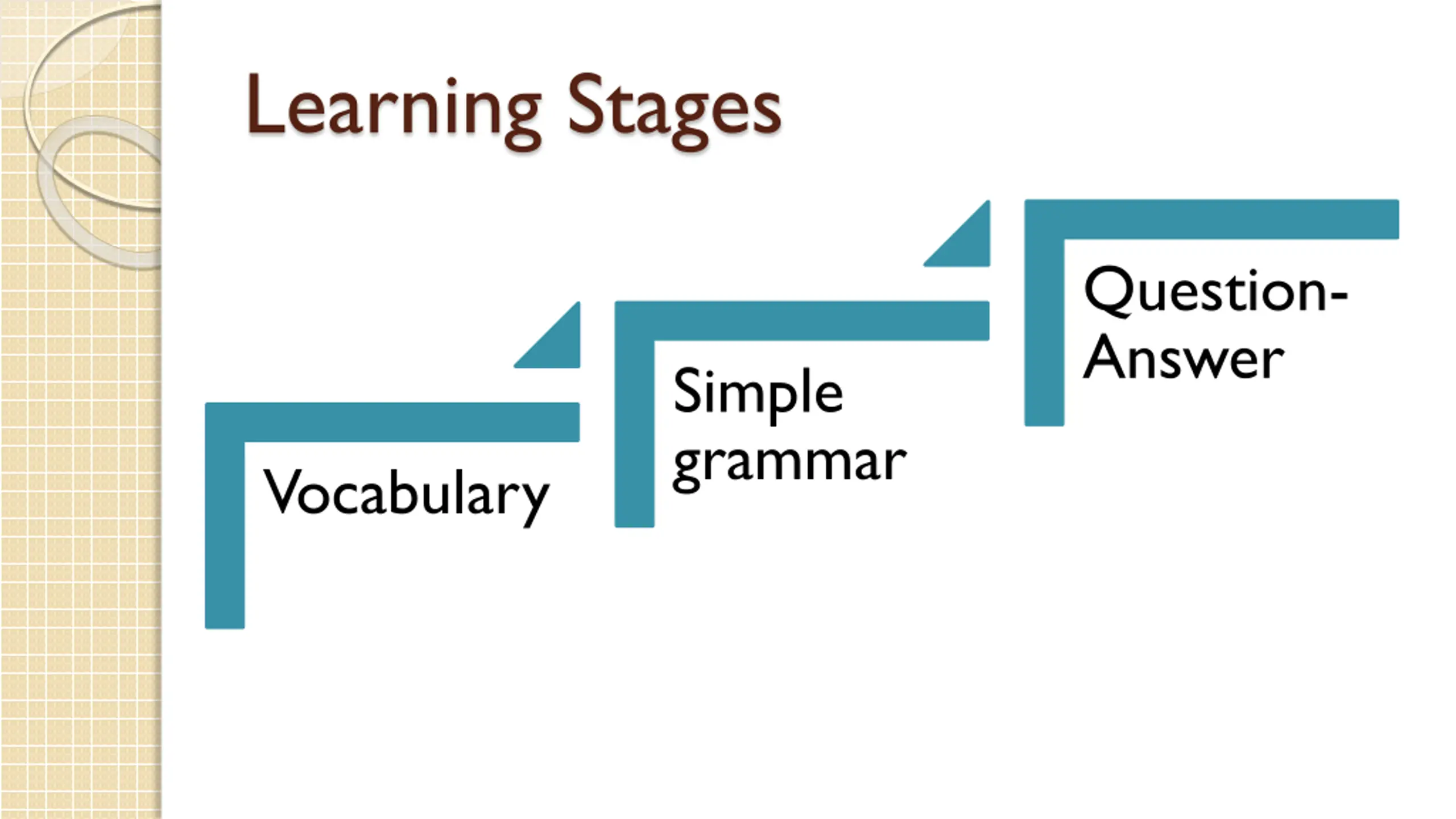 Learning Stages

Vocabulary

Simple grammar

Question-Answer